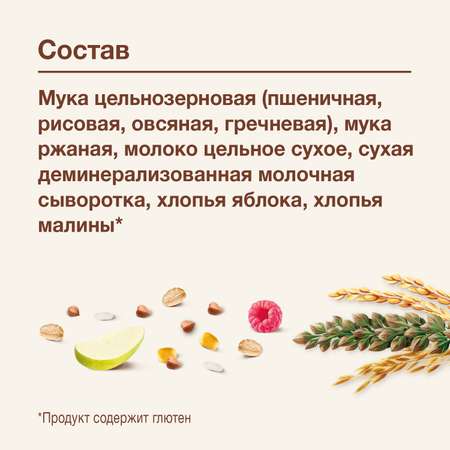 Состав

Мука цельнозерновая (пшеничная, рисовая, овсяная, гречневая), мука ржаная, молоко цельное сухое, сухая деминерализованная молочная сыворотка, хлопья яблока, хлопья малины*

*Продукт содержит глютен